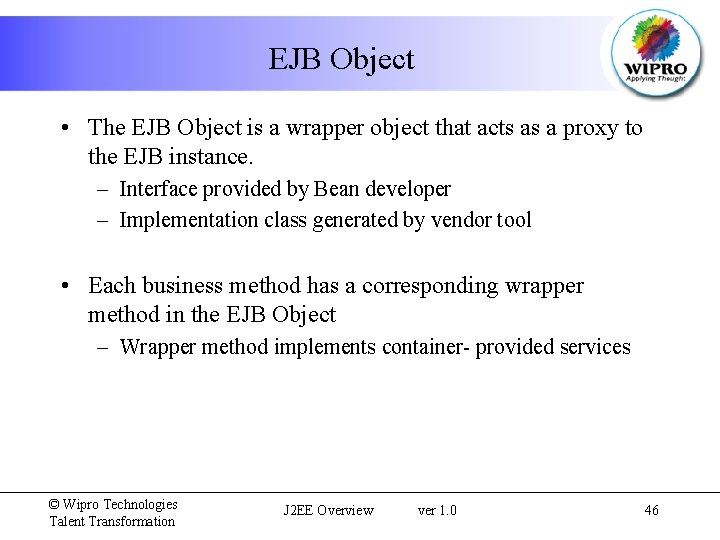 EJB Object

WIPRO
Applying Thought

• The EJB Object is a wrapper object that acts as a proxy to the EJB instance.
– Interface provided by Bean developer
– Implementation class generated by vendor tool

• Each business method has a corresponding wrapper method in the EJB Object
– Wrapper method implements container- provided services

© Wipro Technologies
Talent Transformation

J2EE Overview ver 1.0

46